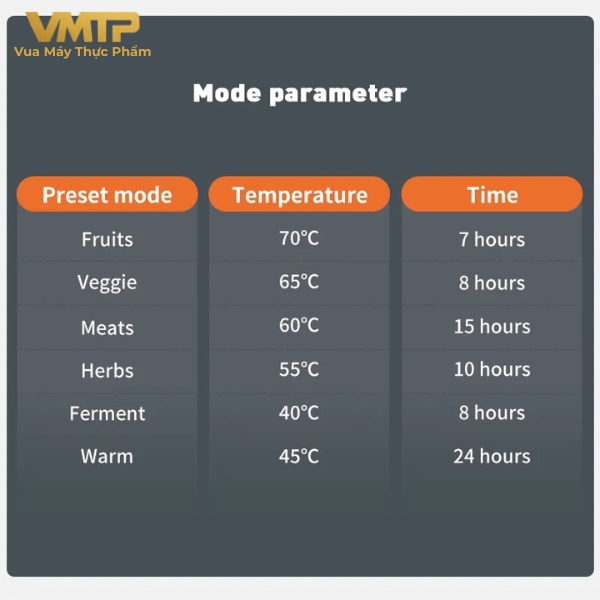 VMTP
Vua Máy Thực Phẩm

Mode parameter

| Preset mode | Temperature | Time |
|---|---|---|
| Fruits | 70°C | 7 hours |
| Veggie | 65°C | 8 hours |
| Meats | 60°C | 15 hours |
| Herbs | 55°C | 10 hours |
| Ferment | 40°C | 8 hours |
| Warm | 45°C | 24 hours |